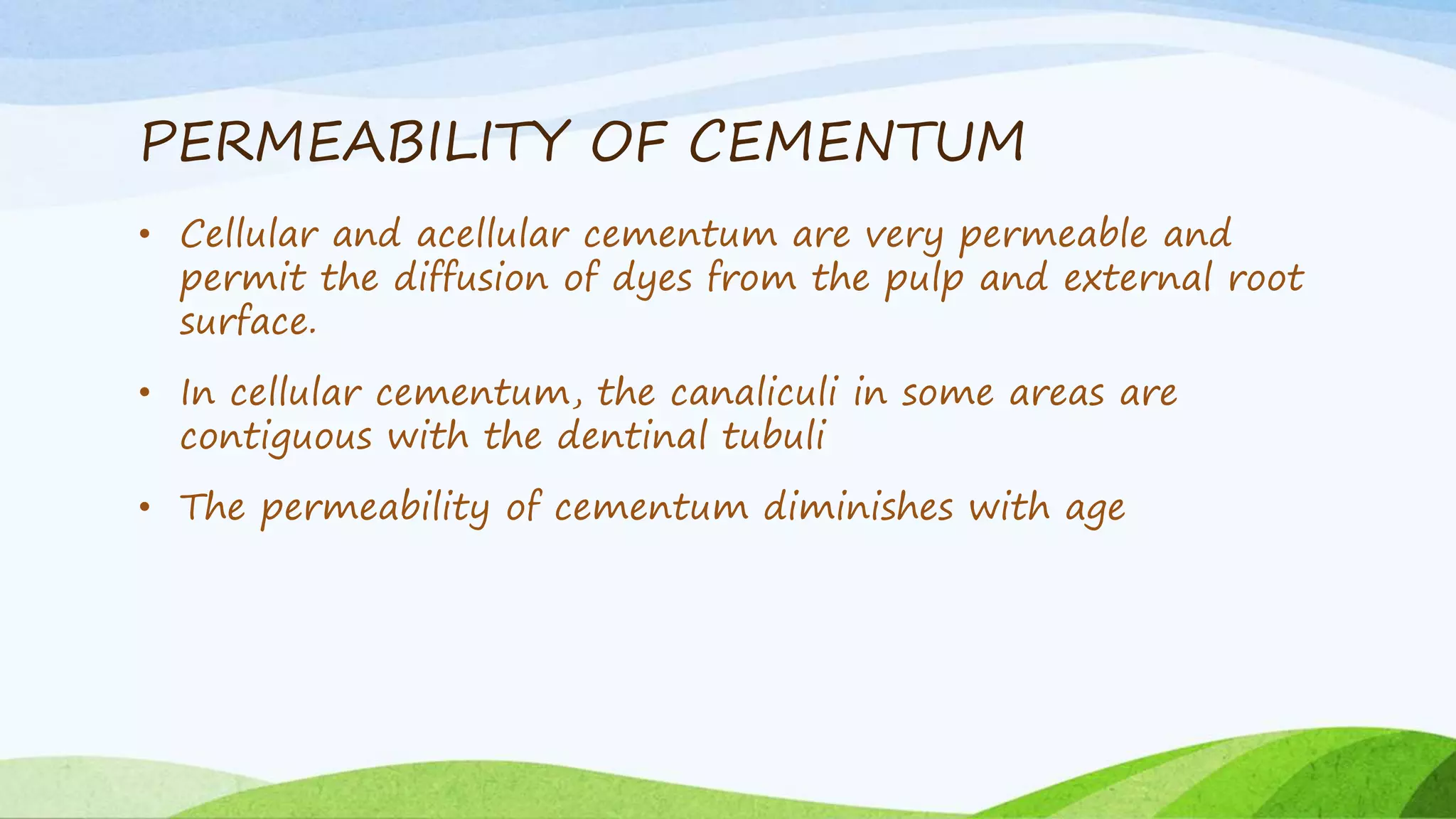 PERMEABILITY OF CEMENTUM

• Cellular and acellular cementum are very permeable and permit the diffusion of dyes from the pulp and external root surface.

• In cellular cementum, the canaliculi in some areas are contiguous with the dentinal tubuli

• The permeability of cementum diminishes with age